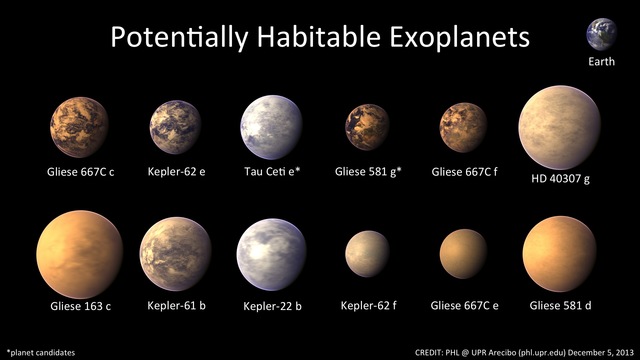 Potentially Habitable Exoplanets

Earth

Gliese 667C c
Kepler-62 e
Tau Ceti e*
Gliese 581 g*
Gliese 667C f
HD 40307 g

Gliese 163 c
Kepler-61 b
Kepler-22 b
Kepler-62 f
Gliese 667C e
Gliese 581 d

*planet candidates

CREDIT: PHL @ UPR Arecibo (phl.upr.edu) December 5, 2013